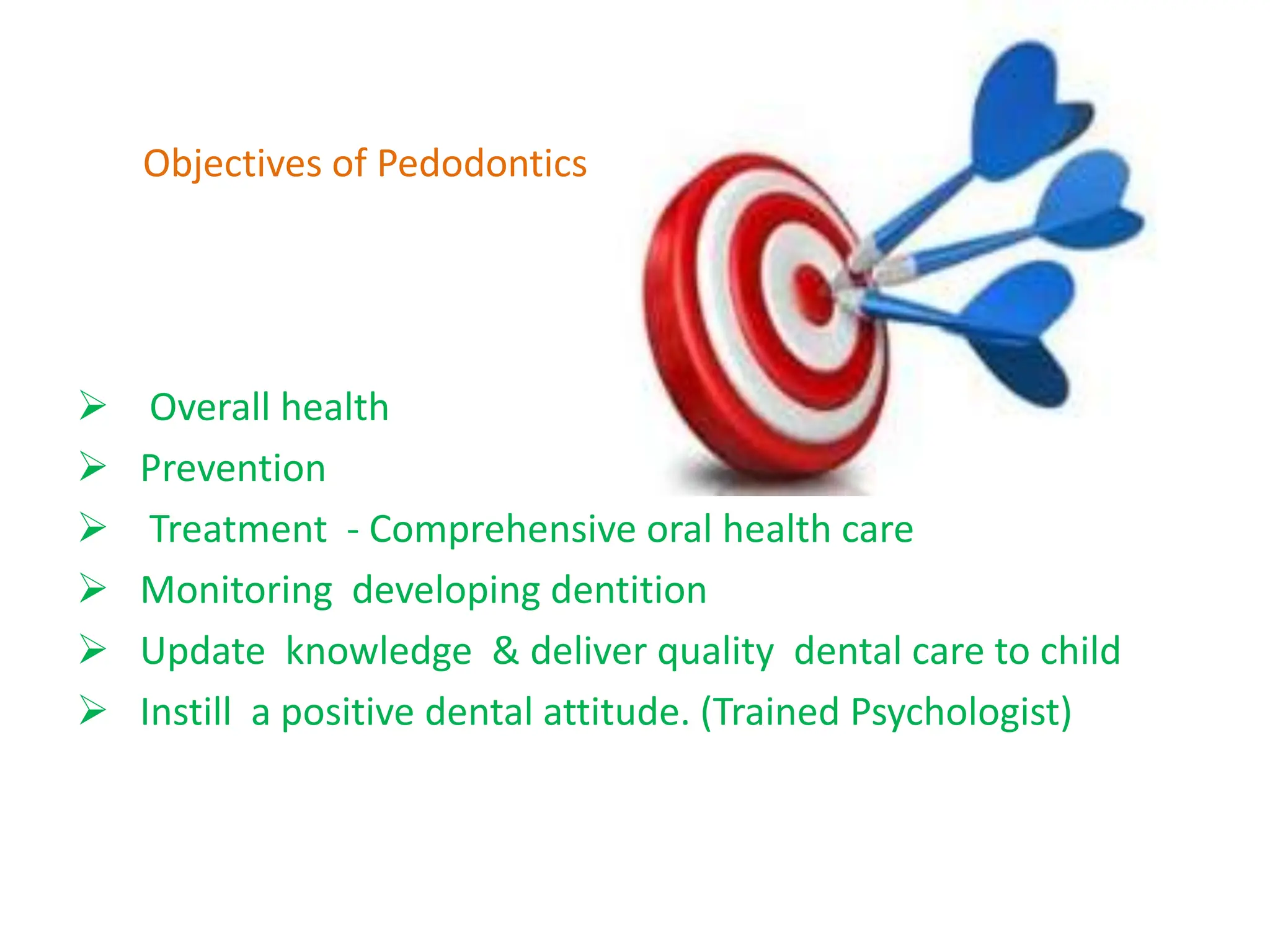 Objectives of Pedodontics

➢ Overall health
➢ Prevention
➢ Treatment - Comprehensive oral health care
➢ Monitoring developing dentition
➢ Update knowledge & deliver quality dental care to child
➢ Instill a positive dental attitude. (Trained Psychologist)